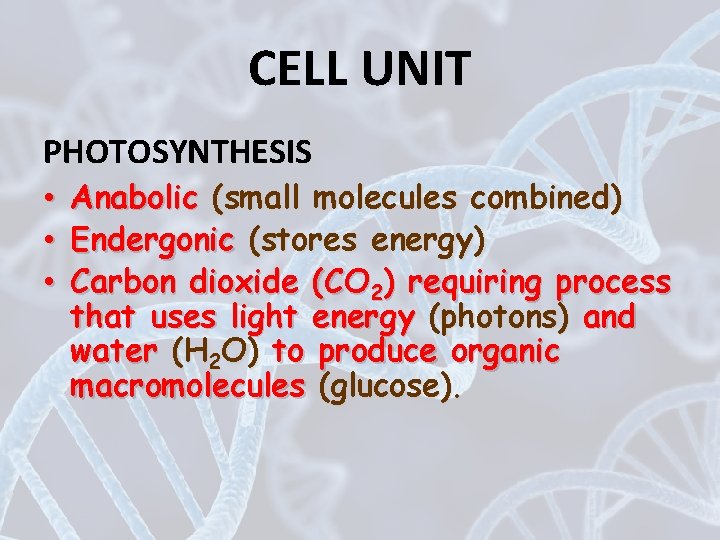 CELL UNIT

PHOTOSYNTHESIS

• Anabolic (small molecules combined)
• Endergonic (stores energy)
• Carbon dioxide ($CO_2$) requiring process that uses light energy (photons) and water ($H_2O$) to produce organic macromolecules (glucose).